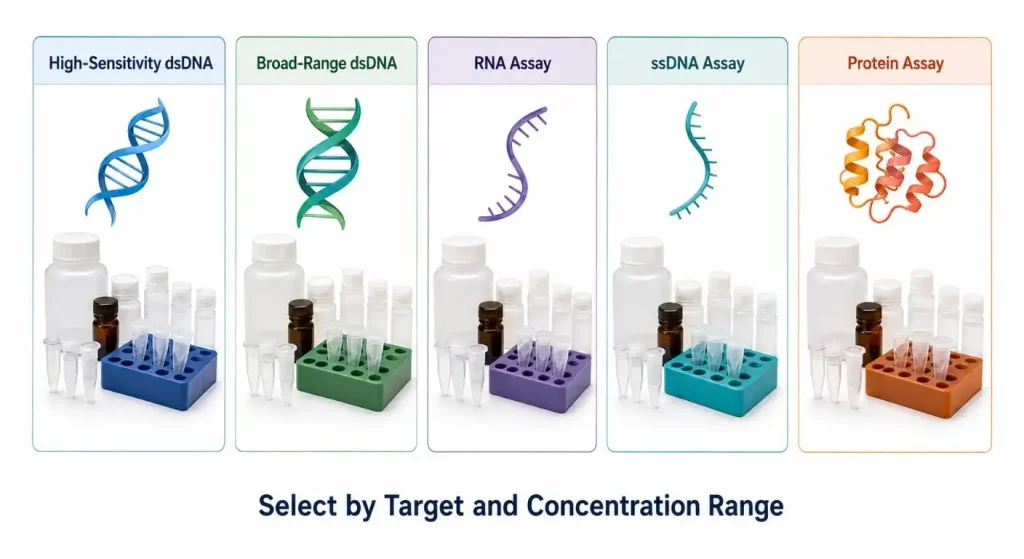 High-Sensitivity dsDNA

Broad-Range dsDNA

RNA Assay

ssDNA Assay

Protein Assay

Select by Target and Concentration Range